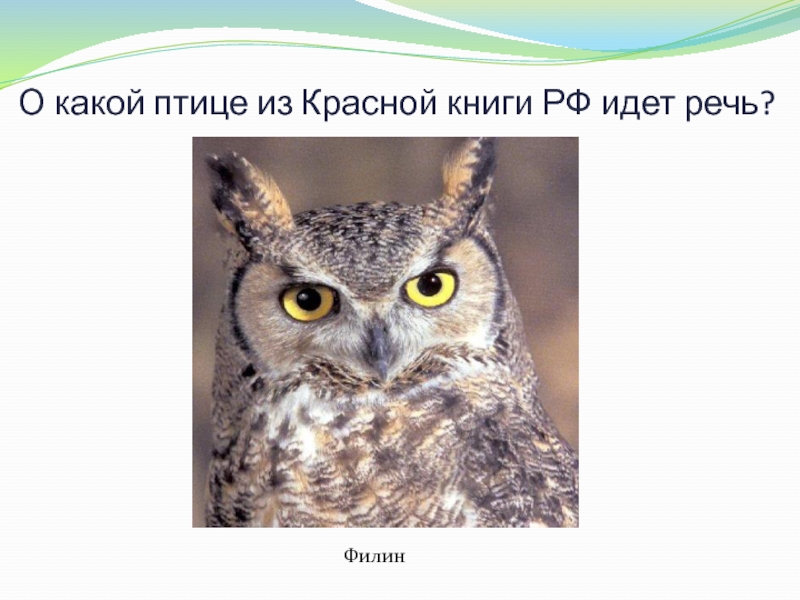 О какой птице из Красной книги РФ идет речь?

Филин